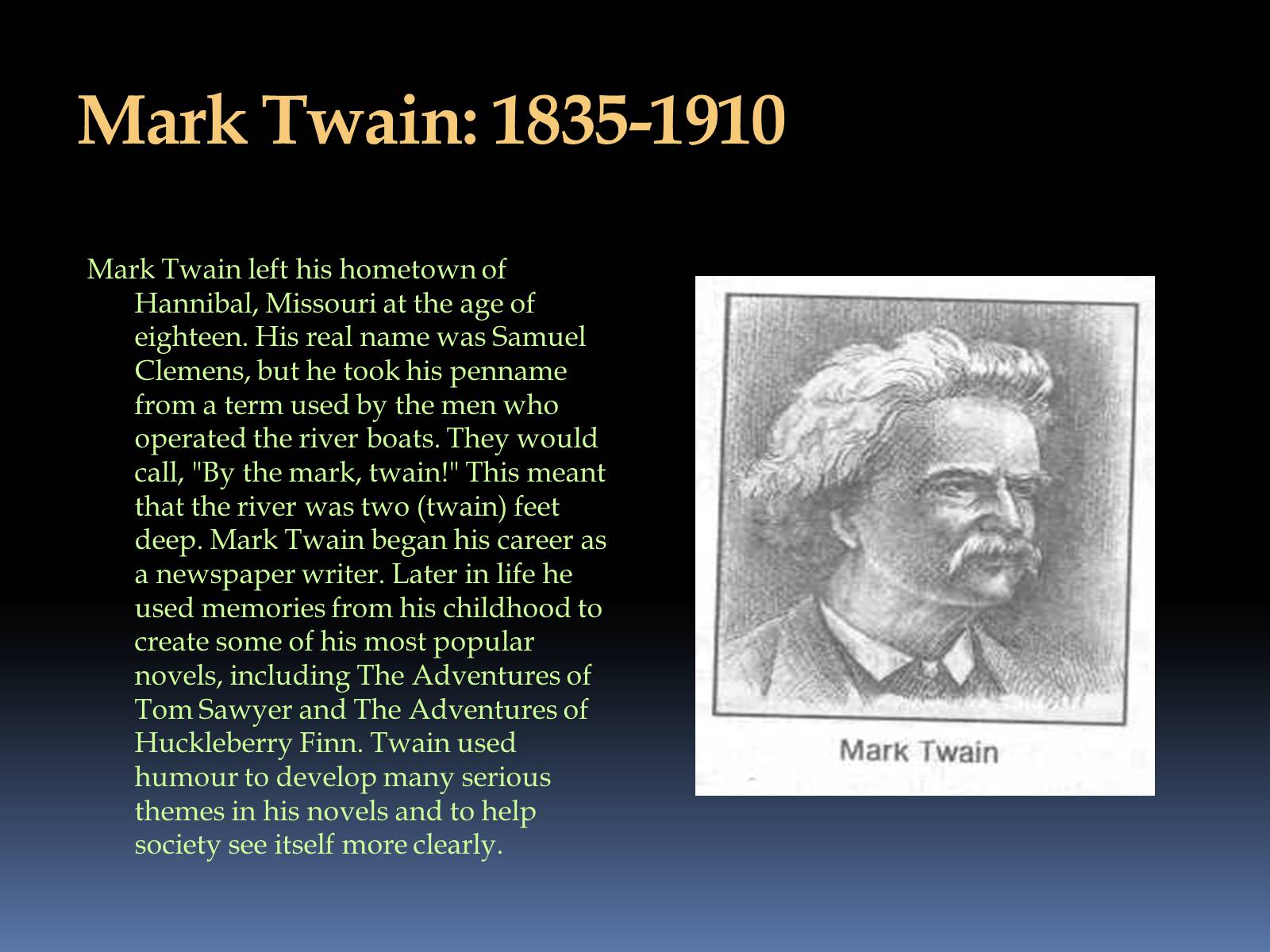 Mark Twain: 1835-1910

Mark Twain left his hometown of Hannibal, Missouri at the age of eighteen. His real name was Samuel Clemens, but he took his penname from a term used by the men who operated the river boats. They would call, "By the mark, twain!" This meant that the river was two (twain) feet deep. Mark Twain began his career as a newspaper writer. Later in life he used memories from his childhood to create some of his most popular novels, including The Adventures of Tom Sawyer and The Adventures of Huckleberry Finn. Twain used humour to develop many serious themes in his novels and to help society see itself more clearly.

Mark Twain